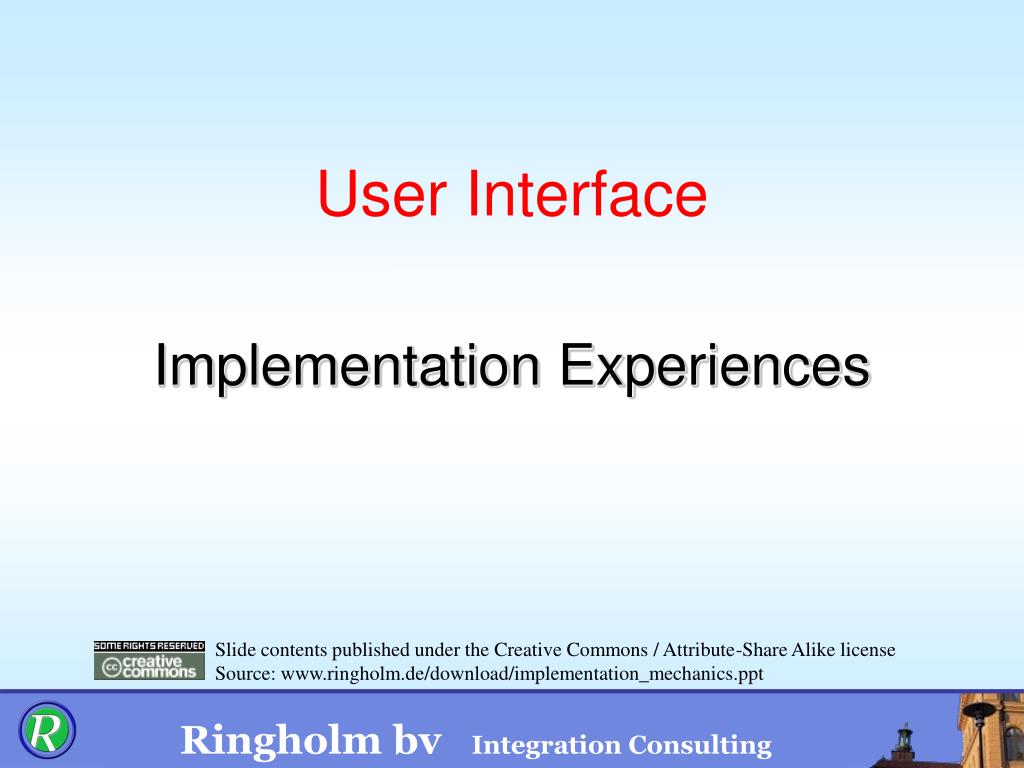 User Interface

Implementation Experiences

SOME RIGHTS RESERVED
cc creative commons

Slide contents published under the Creative Commons / Attribute-Share Alike license
Source: www.ringholm.de/download/implementation_mechanics.ppt

R

Ringholm bv Integration Consulting